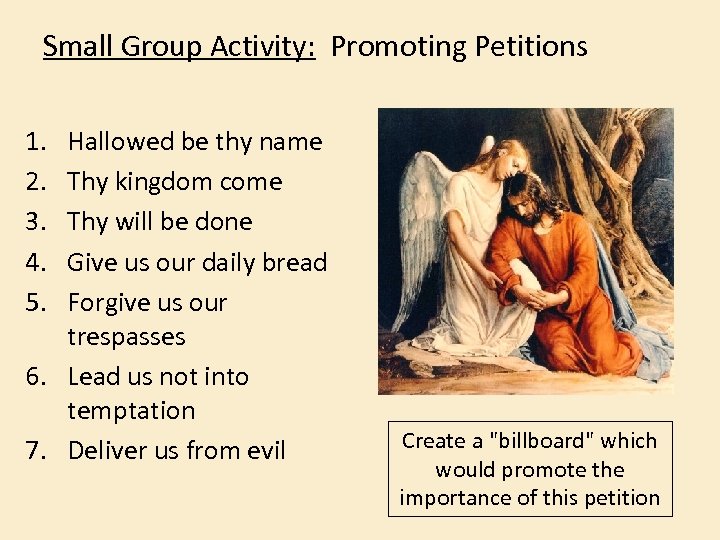 Small Group Activity: Promoting Petitions

1. Hallowed be thy name
2. Thy kingdom come
3. Thy will be done
4. Give us our daily bread
5. Forgive us our trespasses
6. Lead us not into temptation
7. Deliver us from evil

Create a "billboard" which would promote the importance of this petition